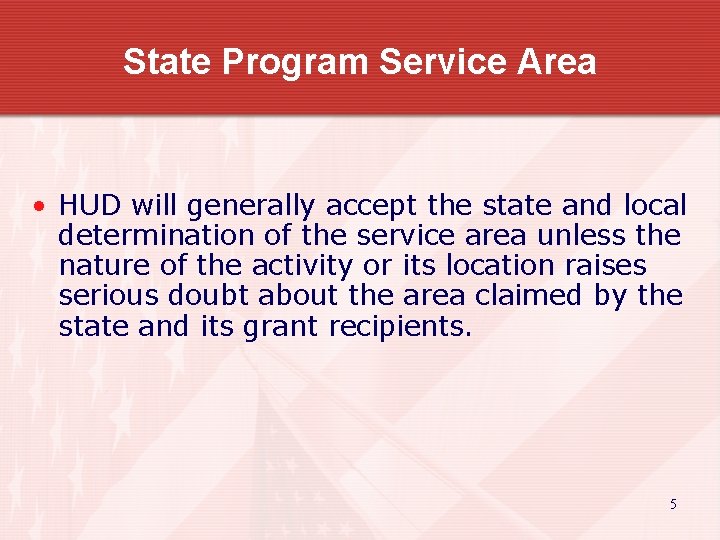 State Program Service Area

• HUD will generally accept the state and local determination of the service area unless the nature of the activity or its location raises serious doubt about the area claimed by the state and its grant recipients.

5